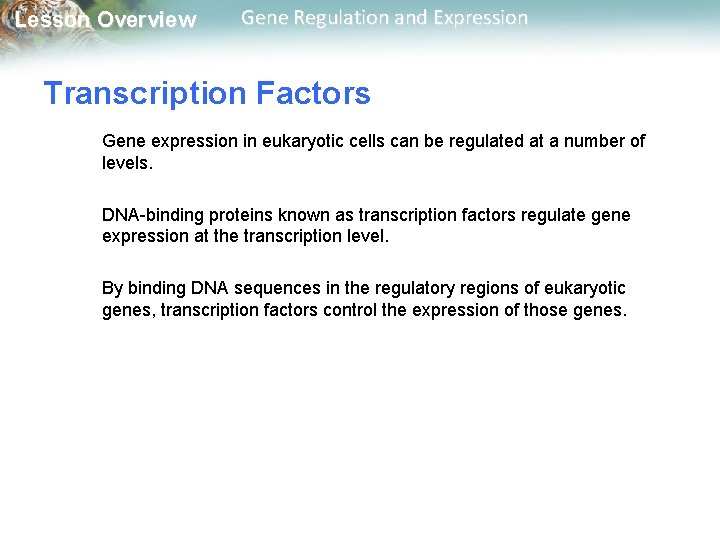 Lesson Overview Gene Regulation and Expression

Transcription Factors

Gene expression in eukaryotic cells can be regulated at a number of levels.

DNA-binding proteins known as transcription factors regulate gene expression at the transcription level.

By binding DNA sequences in the regulatory regions of eukaryotic genes, transcription factors control the expression of those genes.